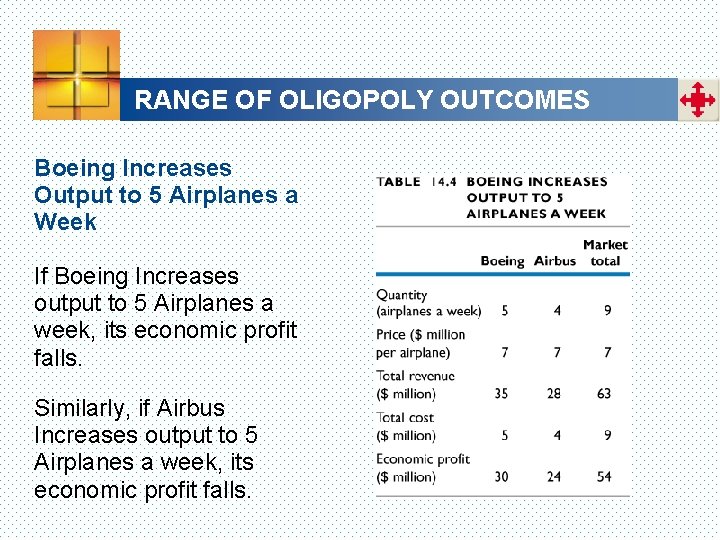 RANGE OF OLIGOPOLY OUTCOMES

Boeing Increases Output to 5 Airplanes a Week

If Boeing Increases output to 5 Airplanes a week, its economic profit falls.

Similarly, if Airbus Increases output to 5 Airplanes a week, its economic profit falls.

TABLE 14.4 BOEING INCREASES OUTPUT TO 5 AIRPLANES A WEEK

| | Boeing | Airbus | Market total |
|---|---|---|---|
| Quantity (airplanes a week) | 5 | 4 | 9 |
| Price ($ million per airplane) | 7 | 7 | 7 |
| Total revenue ($ million) | 35 | 28 | 63 |
| Total cost ($ million) | 5 | 4 | 9 |
| Economic profit ($ million) | 30 | 24 | 54 |